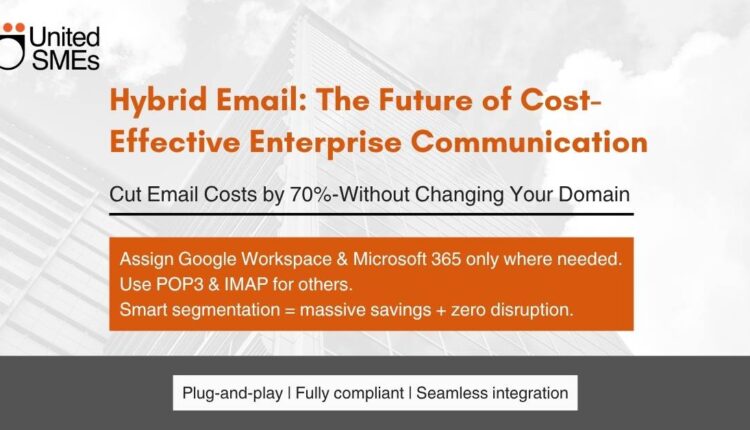 United SMEs

Hybrid Email: The Future of Cost-Effective Enterprise Communication

Cut Email Costs by 70%-Without Changing Your Domain

Assign Google Workspace & Microsoft 365 only where needed.
Use POP3 & IMAP for others.
Smart segmentation = massive savings + zero disruption.

Plug-and-play | Fully compliant | Seamless integration